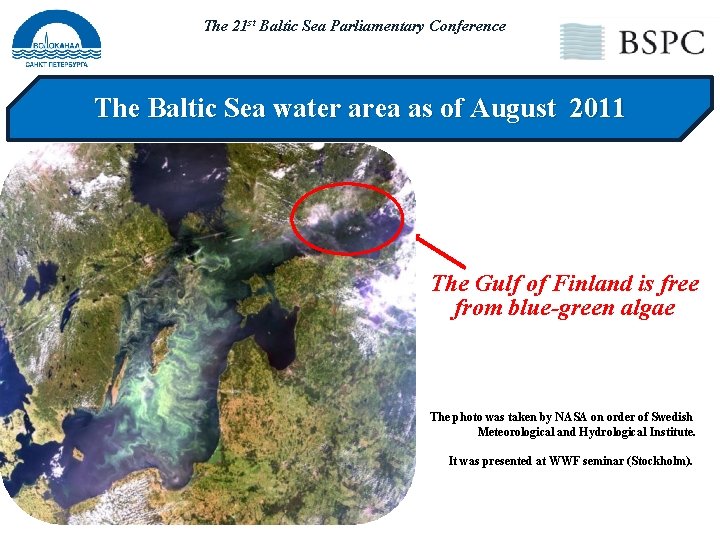 ВОДОКАНАЛ
САНКТ-ПЕТЕРБУРГА

The 21$^{st}$ Baltic Sea Parliamentary Conference

BSPC

The Baltic Sea water area as of August 2011

The Gulf of Finland is free from blue-green algae

The photo was taken by NASA on order of Swedish Meteorological and Hydrological Institute.

It was presented at WWF seminar (Stockholm).